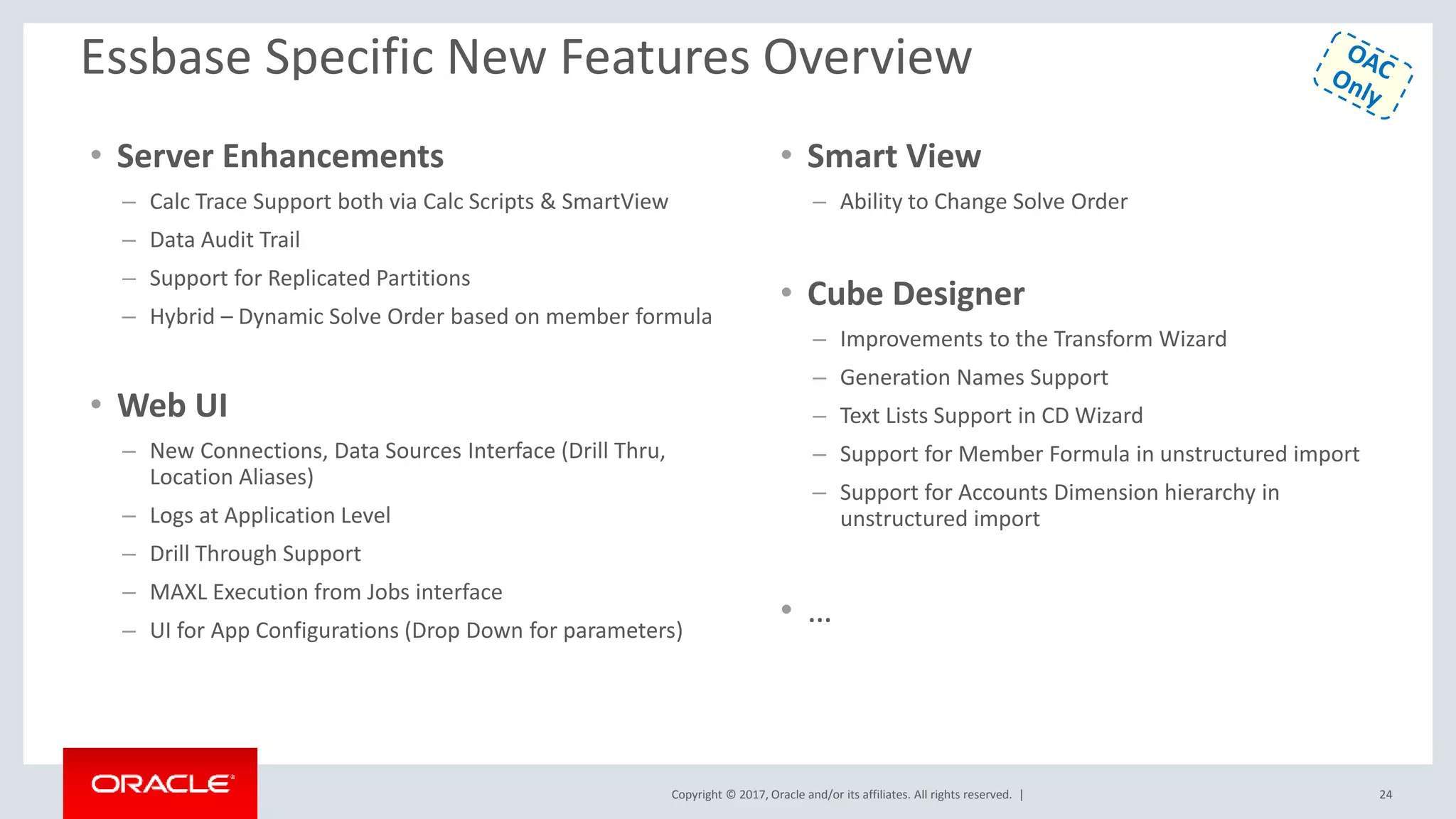 Essbase Specific New Features Overview

OAC Only

• Server Enhancements
– Calc Trace Support both via Calc Scripts & SmartView
– Data Audit Trail
– Support for Replicated Partitions
– Hybrid – Dynamic Solve Order based on member formula

• Web UI
– New Connections, Data Sources Interface (Drill Thru, Location Aliases)
– Logs at Application Level
– Drill Through Support
– MAXL Execution from Jobs interface
– UI for App Configurations (Drop Down for parameters)

• Smart View
– Ability to Change Solve Order

• Cube Designer
– Improvements to the Transform Wizard
– Generation Names Support
– Text Lists Support in CD Wizard
– Support for Member Formula in unstructured import
– Support for Accounts Dimension hierarchy in unstructured import

• ...

ORACLE

Copyright © 2017, Oracle and/or its affiliates. All rights reserved. |

24